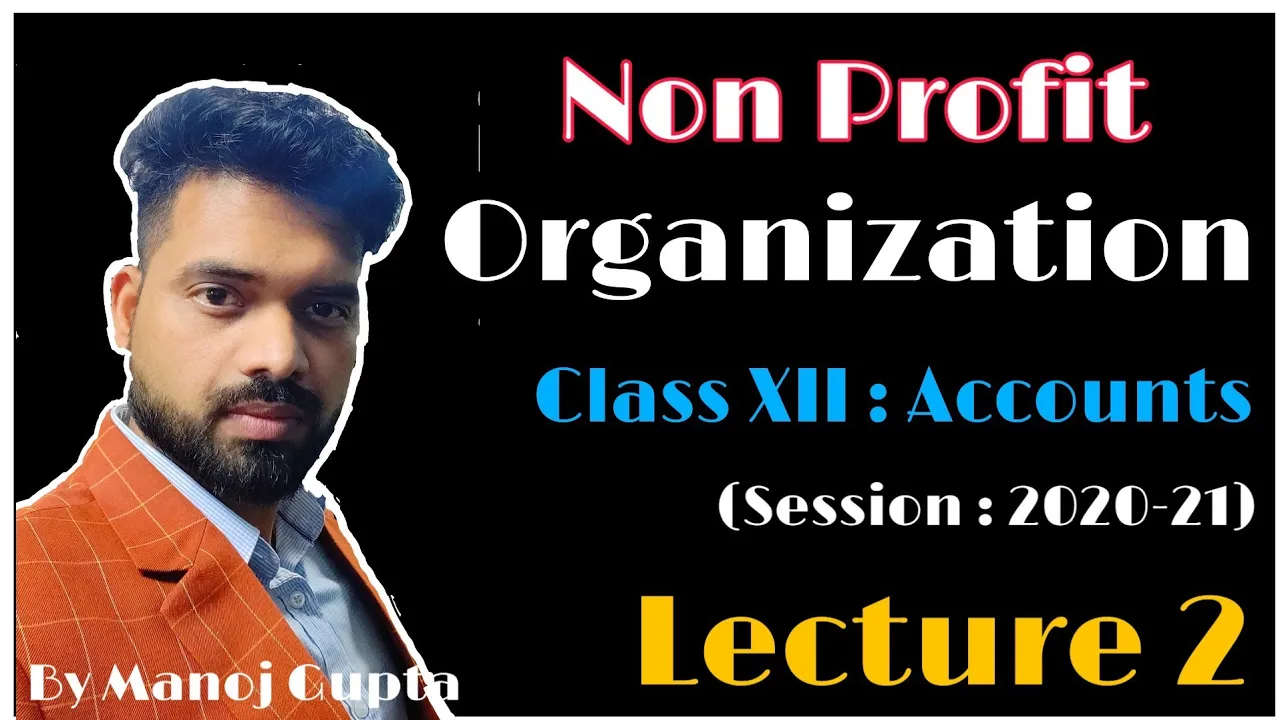 Non Profit
Organization

Class XII : Accounts

(Session : 2020-21)

Lecture 2

By Manoj Gupta